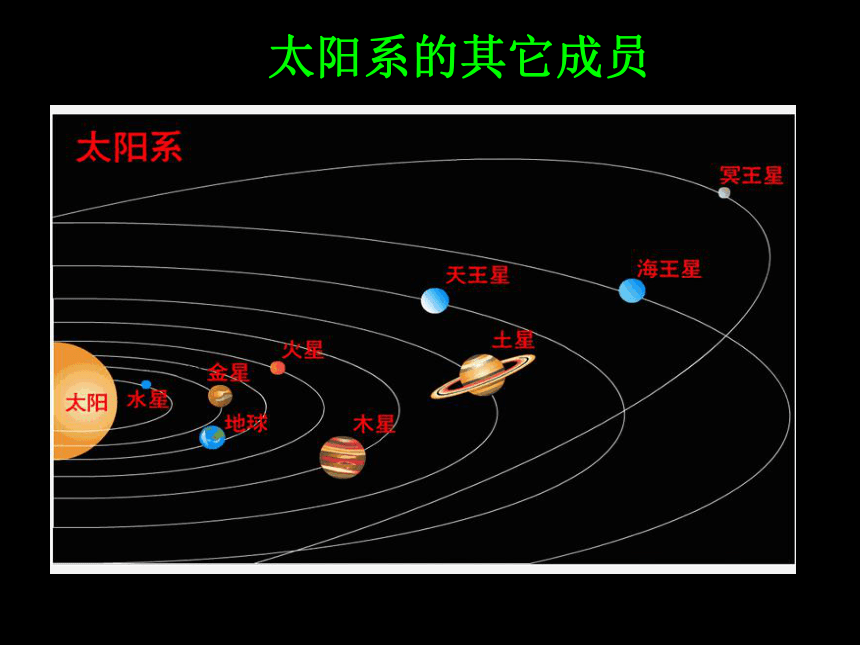 太阳系的其它成员

太阳系

冥王星

海王星

天王星

土星

火星

金星

太阳

水星

地球

木星